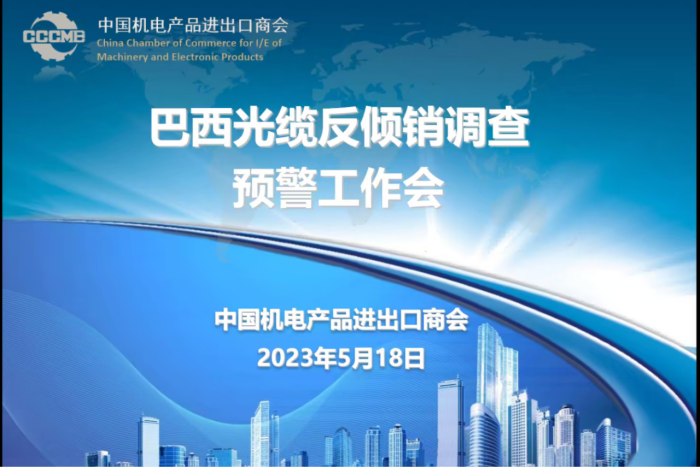 CCCME
中国机电产品进出口商会
China Chamber of Commerce for I/E of Machinery and Electronic Products

巴西光缆反倾销调查
预警工作会

中国机电产品进出口商会
2023年5月18日